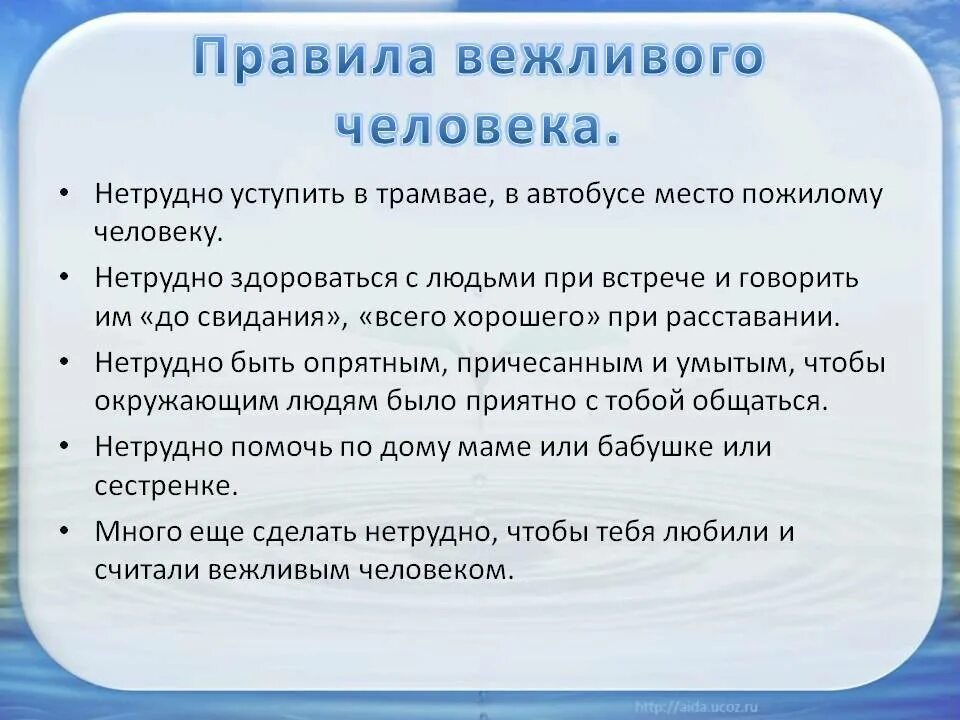 Правила вежливого человека.

• Нетрудно уступить в трамвае, в автобусе место пожилому человеку.

• Нетрудно здороваться с людьми при встрече и говорить им «до свидания», «всего хорошего» при расставании.

• Нетрудно быть опрятным, причесанным и умытым, чтобы окружающим людям было приятно с тобой общаться.

• Нетрудно помочь по дому маме или бабушке или сестренке.

• Много еще сделать нетрудно, чтобы тебя любили и считали вежливым человеком.

http://aida.ucoz.ru